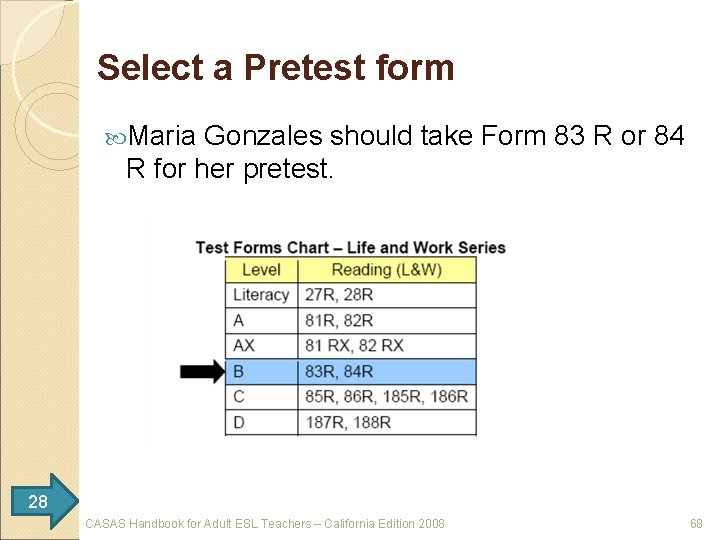 Select a Pretest form

Maria Gonzales should take Form 83 R or 84 R for her pretest.

Test Forms Chart – Life and Work Series

| Level | Reading (L&W) |
|---|---|
| Literacy | 27R, 28R |
| A | 81R, 82R |
| AX | 81 RX, 82 RX |
| B | 83R, 84R |
| C | 85R, 86R, 185R, 186R |
| D | 187R, 188R |

28

CASAS Handbook for Adult ESL Teachers – California Edition 2008

68